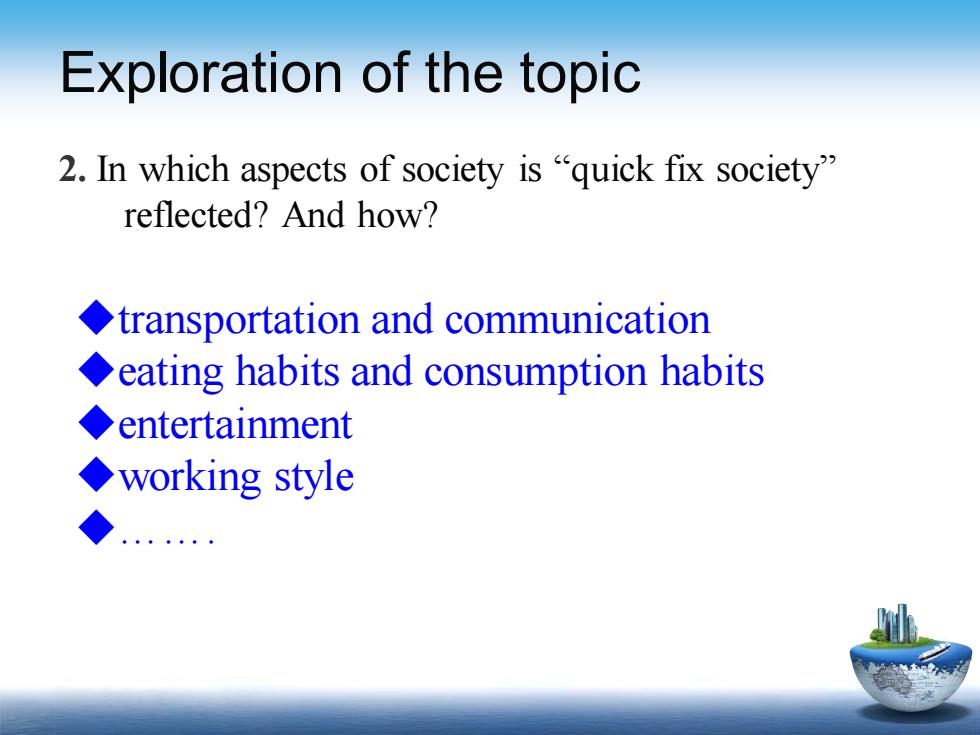 Exploration of the topic

2. In which aspects of society is “quick fix society” reflected? And how?

◆transportation and communication
◆eating habits and consumption habits
◆entertainment
◆working style
◆…….